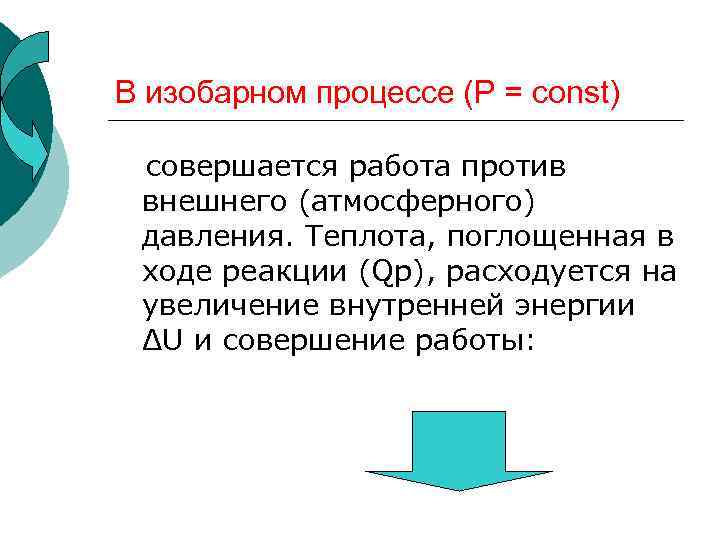 В изобарном процессе (P = const)

совершается работа против внешнего (атмосферного) давления. Теплота, поглощенная в ходе реакции (Qp), расходуется на увеличение внутренней энергии ΔU и совершение работы: